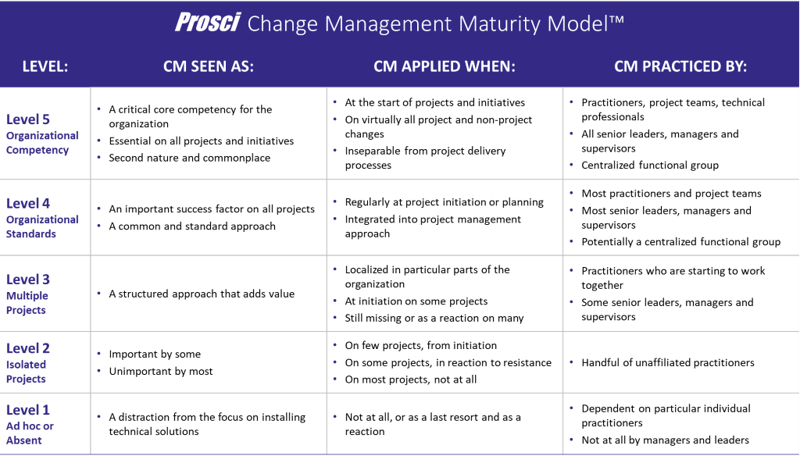 Prosci Change Management Maturity Model™

| LEVEL: | CM SEEN AS: | CM APPLIED WHEN: | CM PRACTICED BY: |
|---|---|---|---|
| Level 5 Organizational Competency | • A critical core competency for the organization • Essential on all projects and initiatives • Second nature and commonplace | • At the start of projects and initiatives • On virtually all project and non-project changes • Inseparable from project delivery processes | • Practitioners, project teams, technical professionals • All senior leaders, managers and supervisors • Centralized functional group |
| Level 4 Organizational Standards | • An important success factor on all projects • A common and standard approach | • Regularly at project initiation or planning • Integrated into project management approach | • Most practitioners and project teams • Most senior leaders, managers and supervisors • Potentially a centralized functional group |
| Level 3 Multiple Projects | • A structured approach that adds value | • Localized in particular parts of the organization • At initiation on some projects • Still missing or as a reaction on many | • Practitioners who are starting to work together • Some senior leaders, managers and supervisors |
| Level 2 Isolated Projects | • Important by some • Unimportant by most | • On few projects, from initiation • On some projects, in reaction to resistance • On most projects, not at all | • Handful of unaffiliated practitioners |
| Level 1 Ad hoc or Absent | • A distraction from the focus on installing technical solutions | • Not at all, or as a last resort and as a reaction | • Dependent on particular individual practitioners • Not at all by managers and leaders |